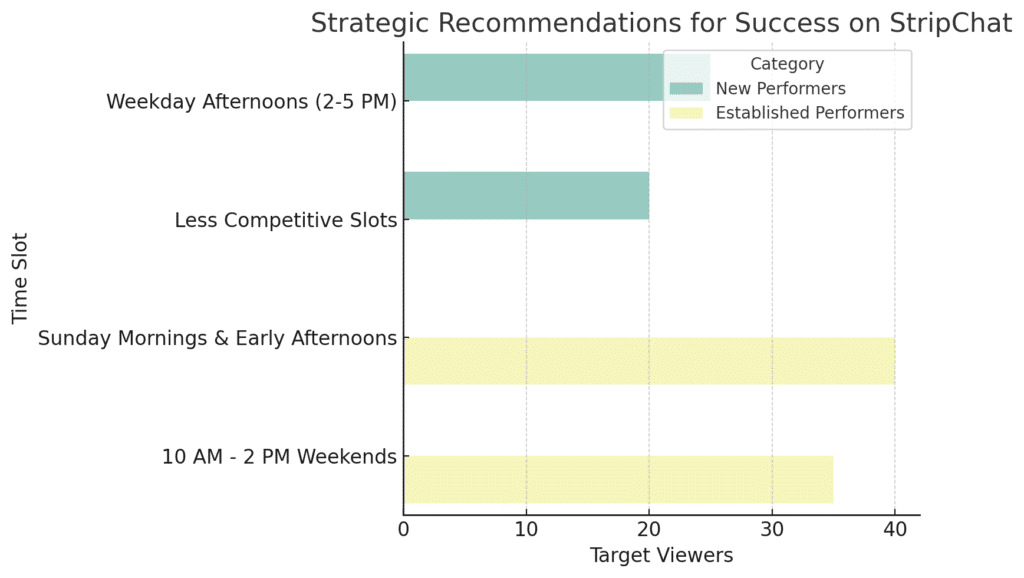 Strategic Recommendations for Success on StripChat

Category
New Performers
Established Performers

Time Slot

Weekday Afternoons (2-5 PM)
Less Competitive Slots
Sunday Mornings & Early Afternoons
10 AM - 2 PM Weekends

0
10
20
30
40

Target Viewers